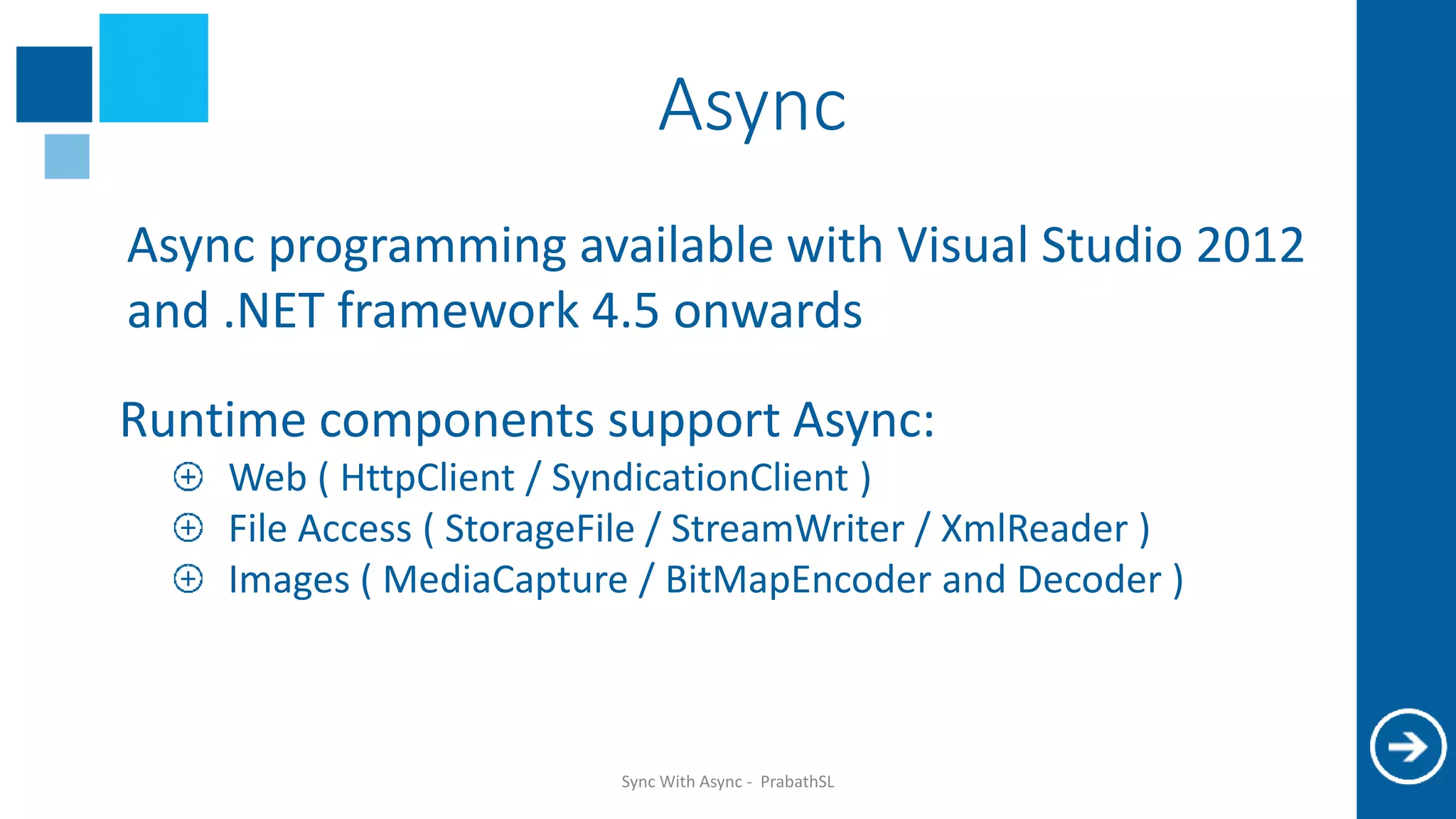 Async

Async programming available with Visual Studio 2012 and .NET framework 4.5 onwards

Runtime components support Async:

Web ( HttpClient / SyndicationClient )
File Access ( StorageFile / StreamWriter / XmlReader )
Images ( MediaCapture / BitMapEncoder and Decoder )

Sync With Async - PrabathSL